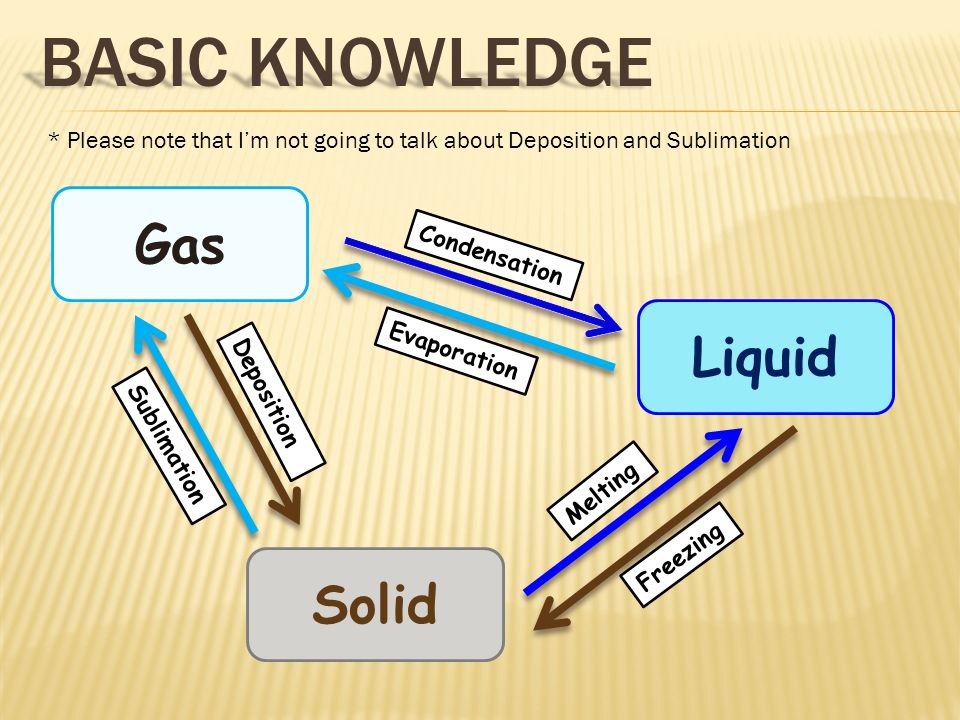 BASIC KNOWLEDGE

* Please note that I'm not going to talk about Deposition and Sublimation

Gas

Condensation

Evaporation

Liquid

Sublimation

Deposition

Melting

Freezing

Solid